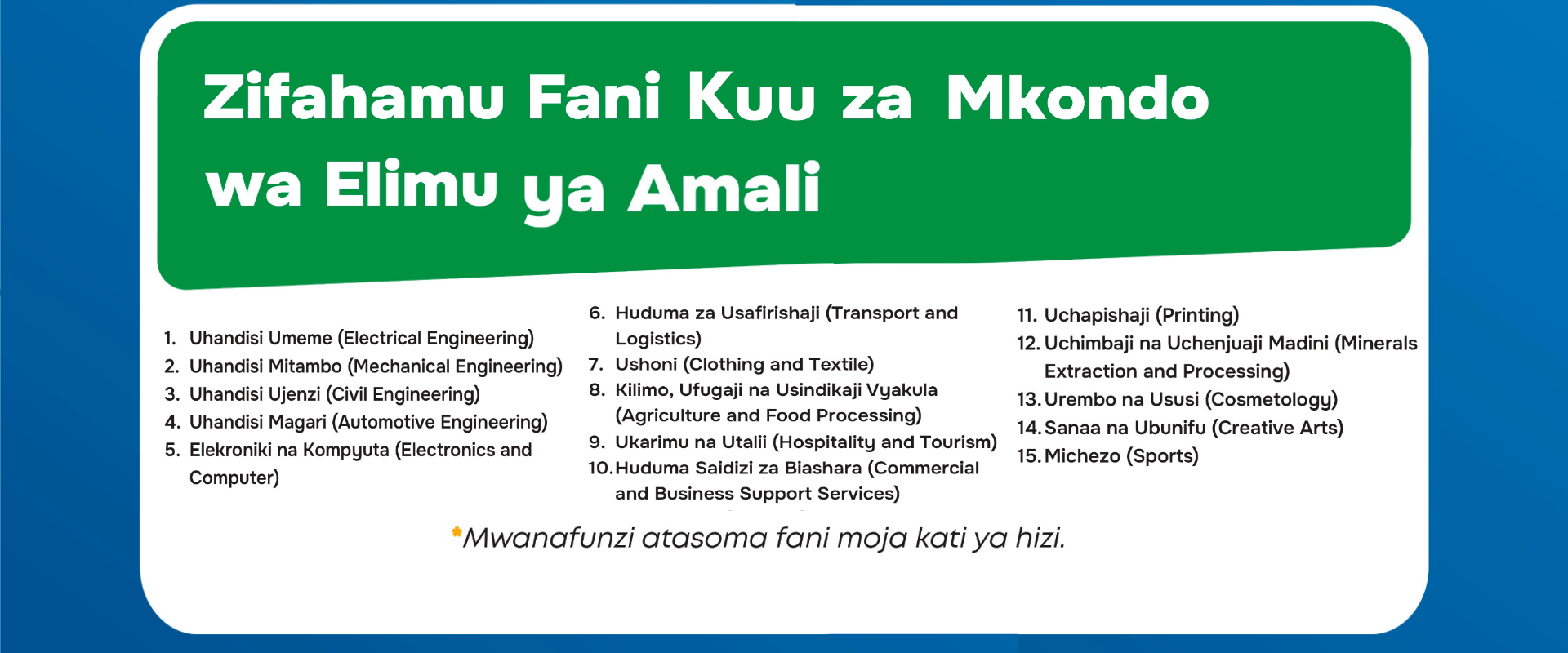 Zifahamu Fani Kuu za Mkondo wa Elimu ya Amali

1. Uhandisi Umeme (Electrical Engineering)
2. Uhandisi Mitambo (Mechanical Engineering)
3. Uhandisi Ujenzi (Civil Engineering)
4. Uhandisi Magari (Automotive Engineering)
5. Elekroniki na Kompyuta (Electronics and Computer)

6. Huduma za Usafirishaji (Transport and Logistics)
7. Ushoni (Clothing and Textile)
8. Kilimo, Ufugaji na Usindikaji Vyakula (Agriculture and Food Processing)
9. Ukarimu na Utalii (Hospitality and Tourism)
10. Huduma Saidizi za Biashara (Commercial and Business Support Services)

11. Uchapishaji (Printing)
12. Uchimbaji na Uchenjuaji Madini (Minerals Extraction and Processing)
13. Urembo na Ususi (Cosmetology)
14. Sanaa na Ubunifu (Creative Arts)
15. Michezo (Sports)

*Mwanafunzi atasoma fani moja kati ya hizi.